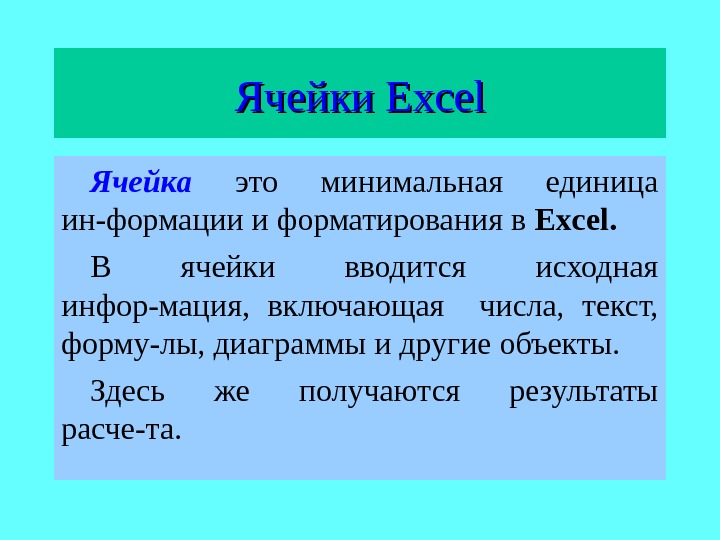 Ячейки Excel

Ячейка это минимальная единица ин-формации и форматирования в Excel.

В ячейки вводится исходная инфор-мация, включающая числа, текст, форму-лы, диаграммы и другие объекты.

Здесь же получаются результаты расче-та.